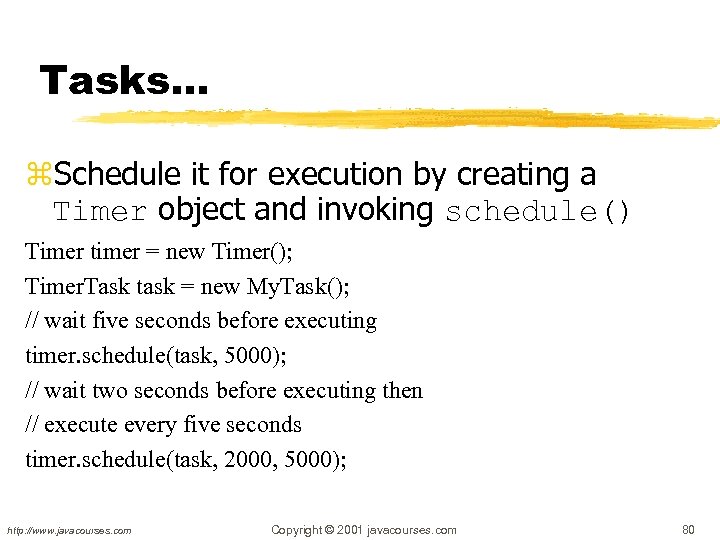 Tasks...

⌘Schedule it for execution by creating a Timer object and invoking schedule()

Timer timer = new Timer();
TimerTask task = new MyTask();
// wait five seconds before executing
timer.schedule(task, 5000);
// wait two seconds before executing then
// execute every five seconds
timer.schedule(task, 2000, 5000);

http://www.javacourses.com Copyright © 2001 javacourses.com 80